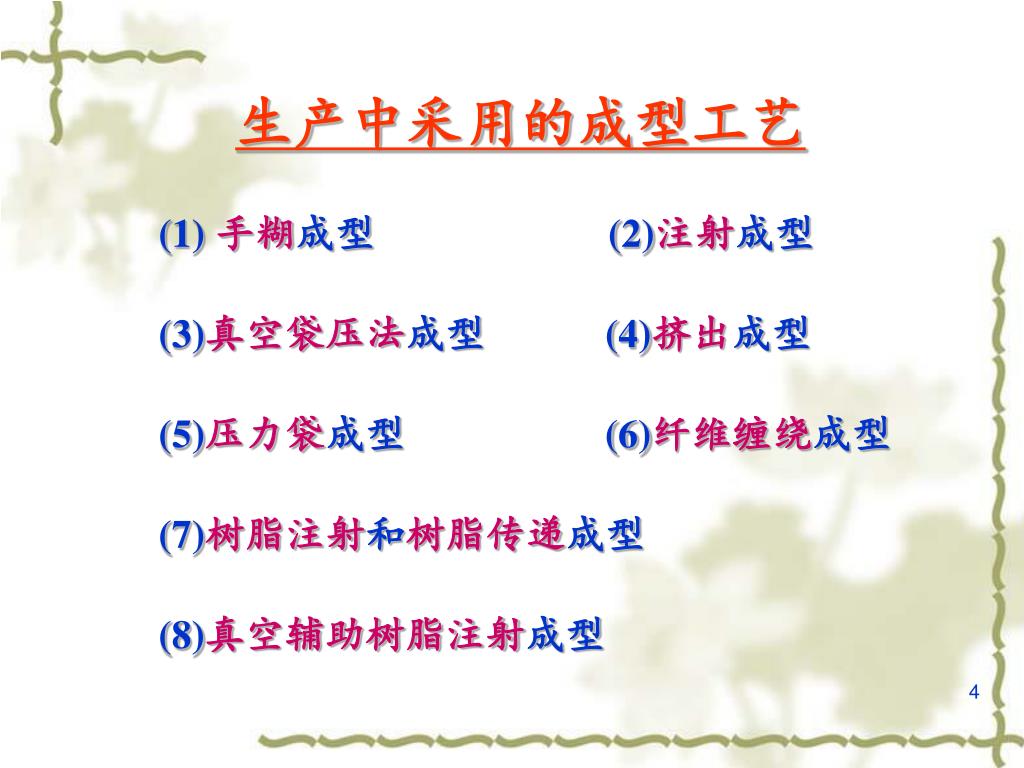 生产中采用的成型工艺

(1) 手糊成型

(2)注射成型

(3)真空袋压法成型

(4)挤出成型

(5)压力袋成型

(6)纤维缠绕成型

(7)树脂注射和树脂传递成型

(8)真空辅助树脂注射成型

4